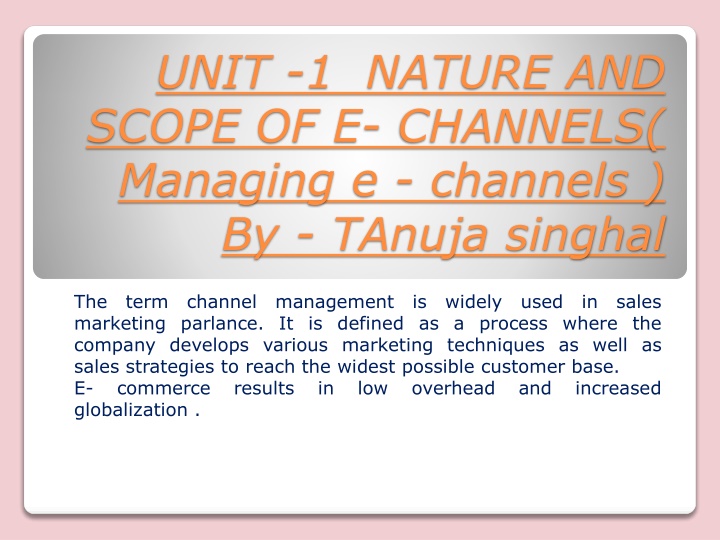 UNIT -1 NATURE AND SCOPE OF E- CHANNELS( Managing e - channels ) By - TAnuja singhal

The term channel management is widely used in sales marketing parlance. It is defined as a process where the company develops various marketing techniques as well as sales strategies to reach the widest possible customer base.
E- commerce results in low overhead and increased globalization .